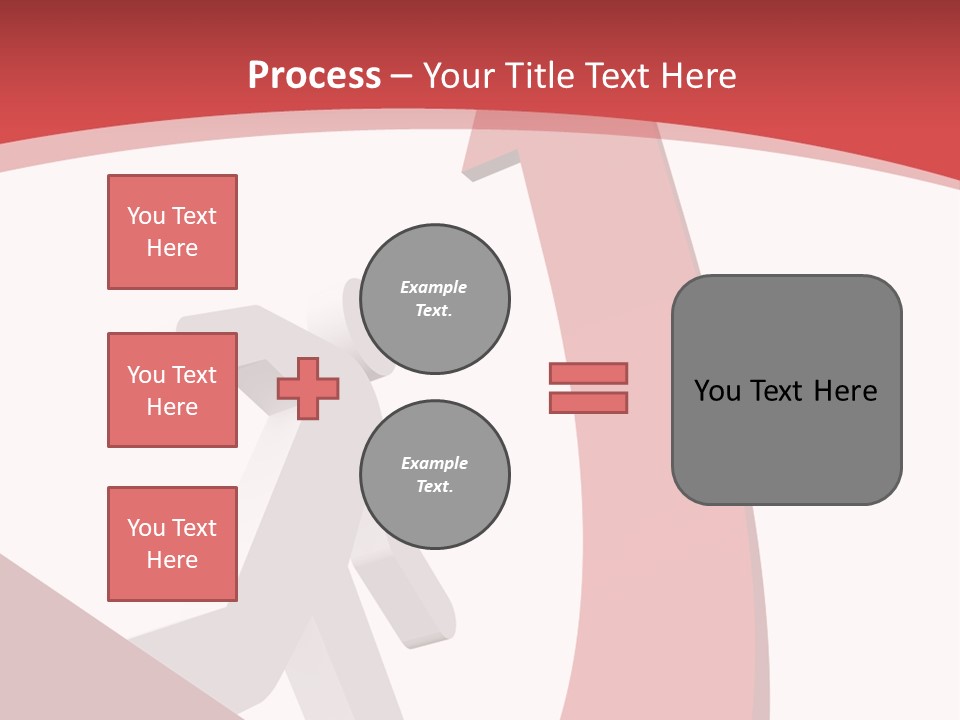 Process – Your Title Text Here

You Text Here

You Text Here

You Text Here

Example Text.

Example Text.

You Text Here